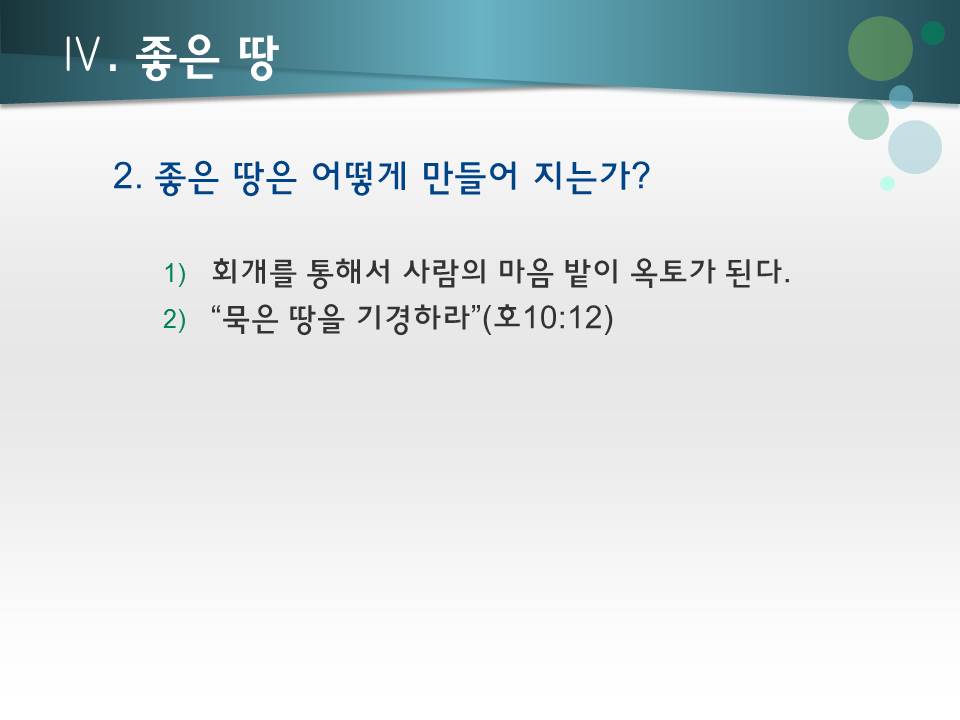 Ⅳ. 좋은 땅

2. 좋은 땅은 어떻게 만들어 지는가?

1) 회개를 통해서 사람의 마음 밭이 옥토가 된다.
2) “묵은 땅을 기경하라”(호10:12)